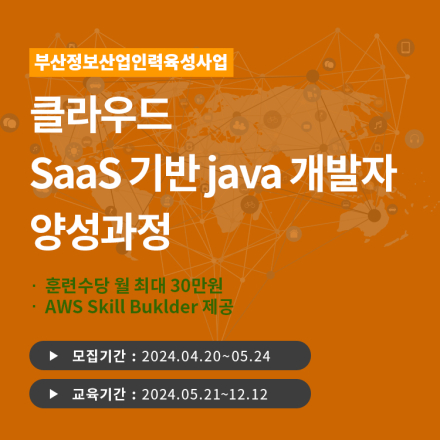 부산정보산업인력육성사업

클라우드
SaaS 기반 java 개발자
양성과정

· 훈련수당 월 최대 30만원
· AWS Skill Buklder 제공

▶ 모집기간 : 2024.04.20~05.24

▶ 교육기간 : 2024.05.21~12.12